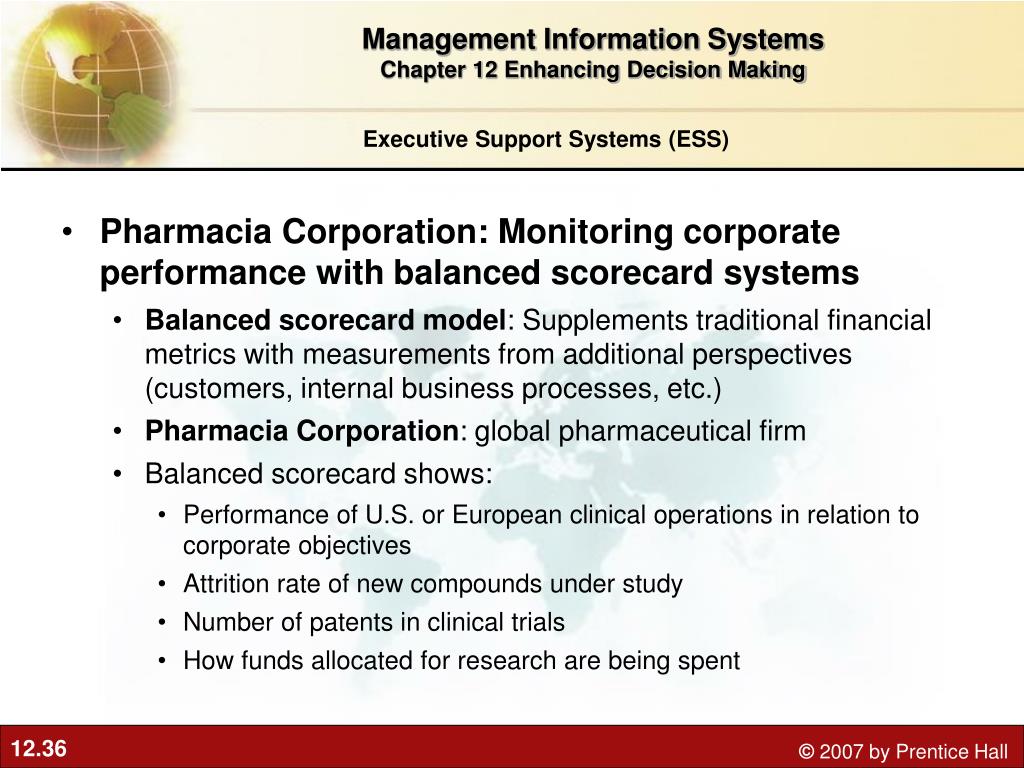 Management Information Systems
Chapter 12 Enhancing Decision Making

Executive Support Systems (ESS)

• Pharmacia Corporation: Monitoring corporate performance with balanced scorecard systems
  • Balanced scorecard model: Supplements traditional financial metrics with measurements from additional perspectives (customers, internal business processes, etc.)
  • Pharmacia Corporation: global pharmaceutical firm
  • Balanced scorecard shows:
    • Performance of U.S. or European clinical operations in relation to corporate objectives
    • Attrition rate of new compounds under study
    • Number of patents in clinical trials
    • How funds allocated for research are being spent

12.36

© 2007 by Prentice Hall